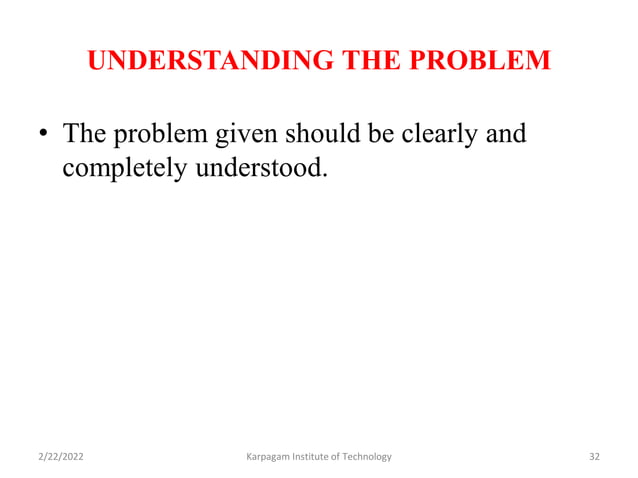 UNDERSTANDING THE PROBLEM

• The problem given should be clearly and completely understood.

2/22/2022 Karpagam Institute of Technology 32